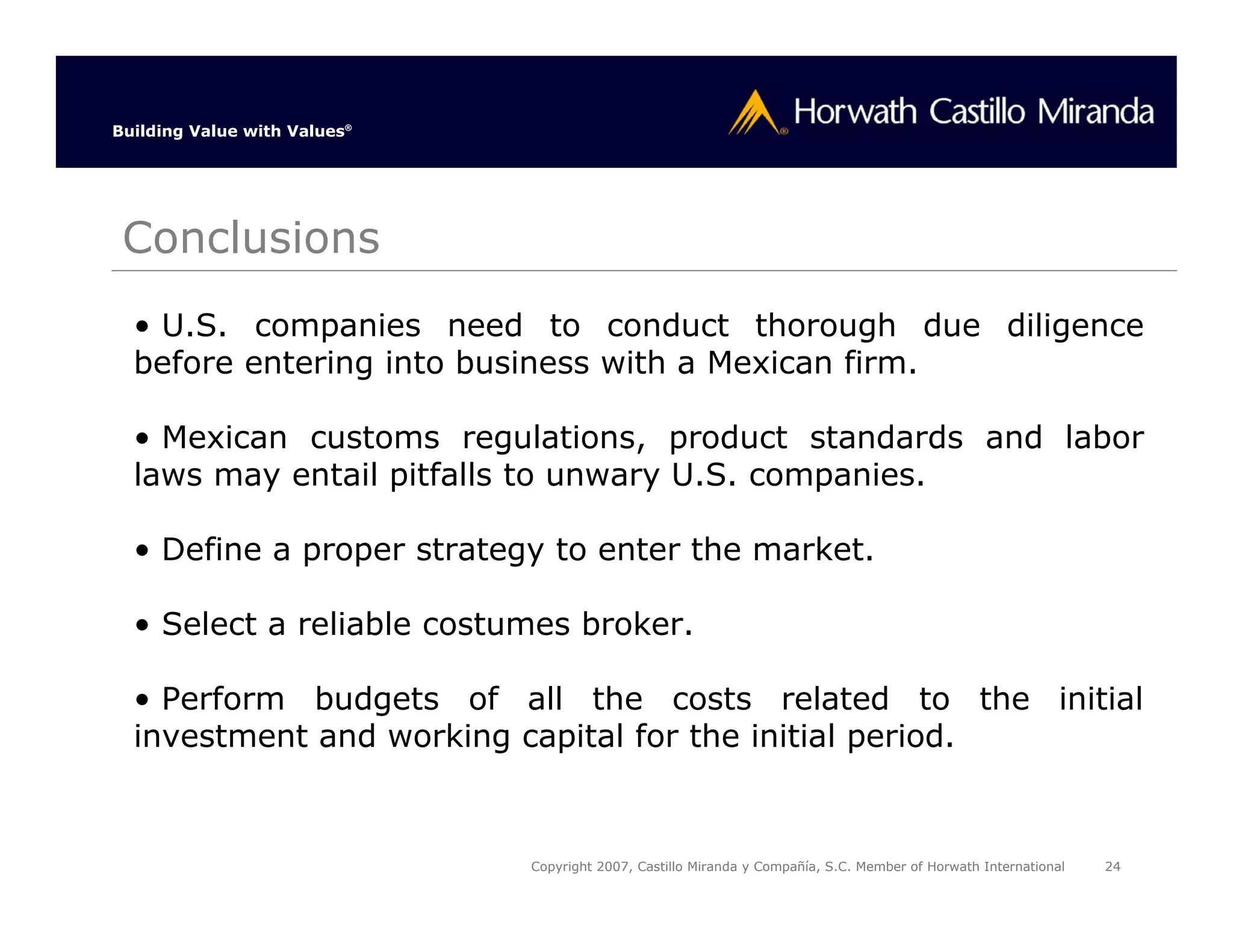 Building Value with Values®

Horwath Castillo Miranda

Conclusions

• U.S. companies need to conduct thorough due diligence before entering into business with a Mexican firm.

• Mexican customs regulations, product standards and labor laws may entail pitfalls to unwary U.S. companies.

• Define a proper strategy to enter the market.

• Select a reliable costumes broker.

• Perform budgets of all the costs related to the initial investment and working capital for the initial period.

Copyright 2007, Castillo Miranda y Compañía, S.C. Member of Horwath International 24